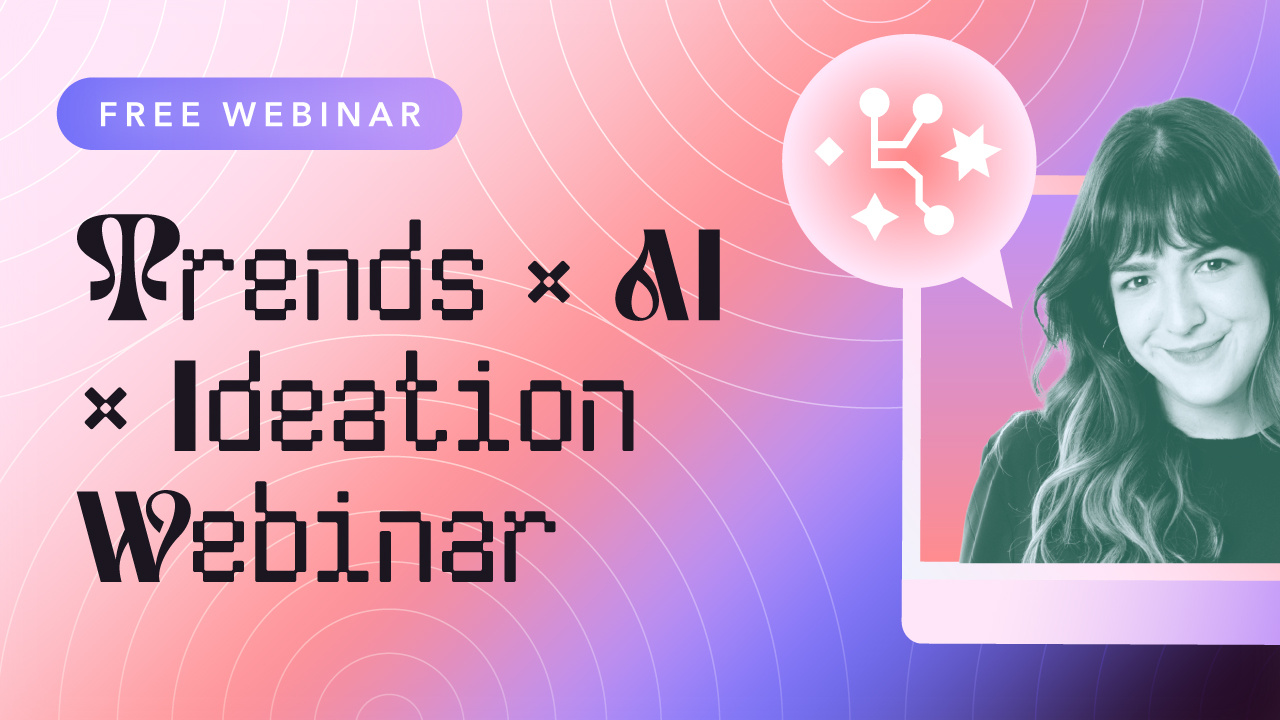 FREE WEBINAR

Trends × AI × Ideation Webinar